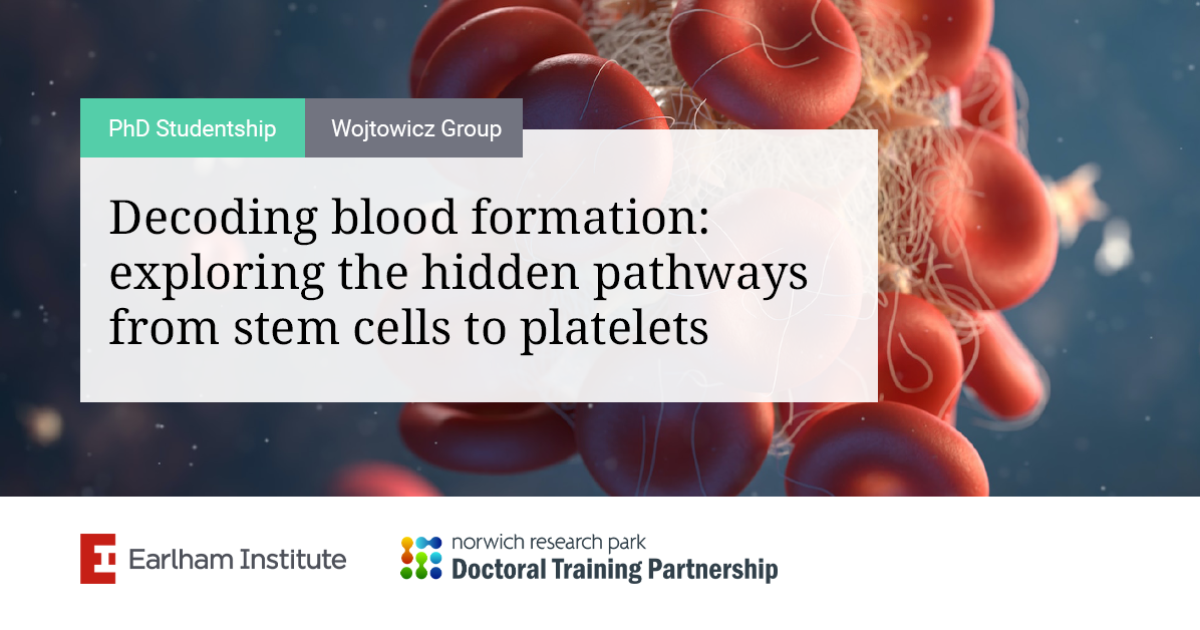 PhD Studentship
Wojtowicz Group

Decoding blood formation: exploring the hidden pathways from stem cells to platelets

Earlham Institute

norwich research park
Doctoral Training Partnership